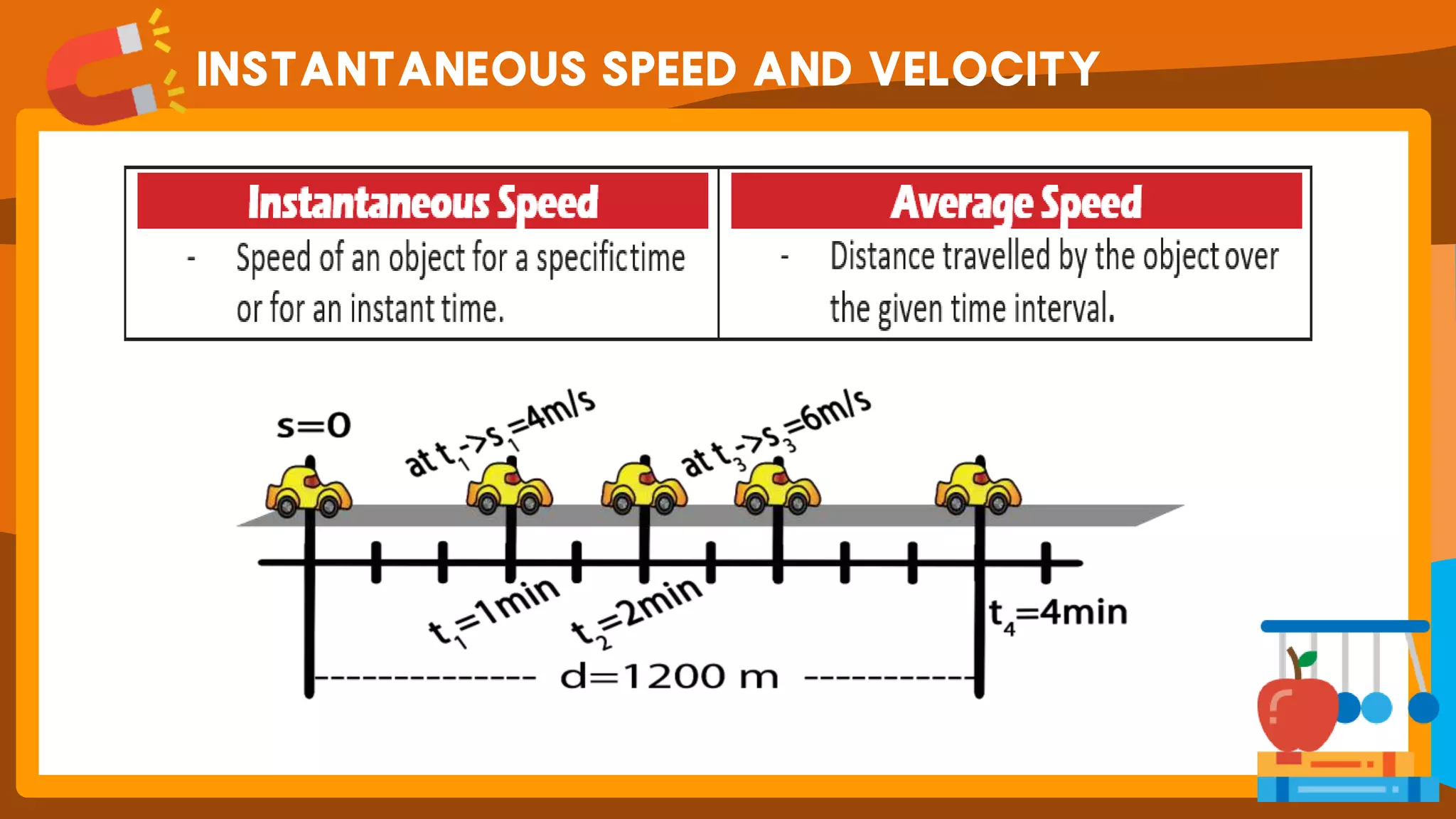 INSTANTANEOUS SPEED AND VELOCITY

| Instantaneous Speed | Average Speed |
|---|---|
| - Speed of an object for a specifictime or for an instant time. | - Distance travelled by the object over the given time interval. |

s=0

at $t_1$->$s_1$=4m/s

at $t_3$->$s_3$=6m/s

$t_1$=1min

$t_2$=2min

$t_4$=4min

d=1200 m